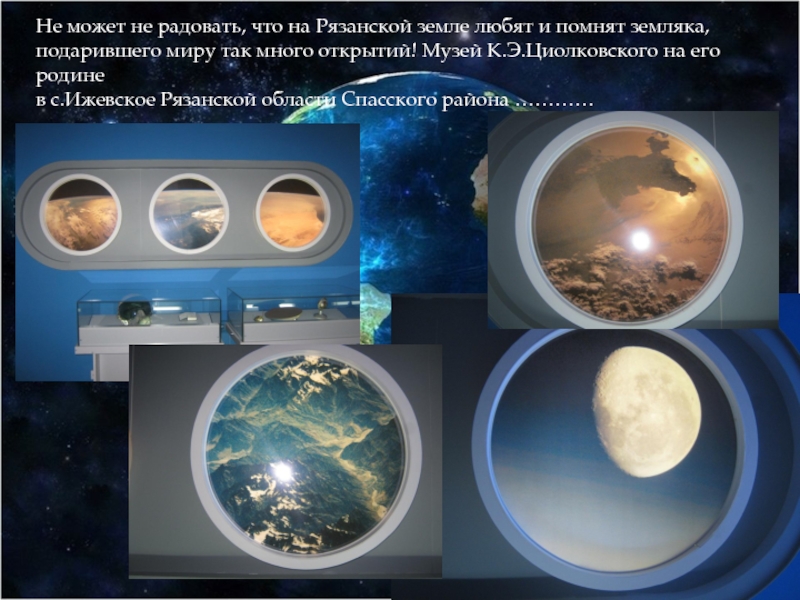 Не может не радовать, что на Рязанской земле любят и помнят земляка, подарившего миру так много открытий! Музей К.Э.Циолковского на его родине
в с.Ижевское Рязанской области Спасского района …………